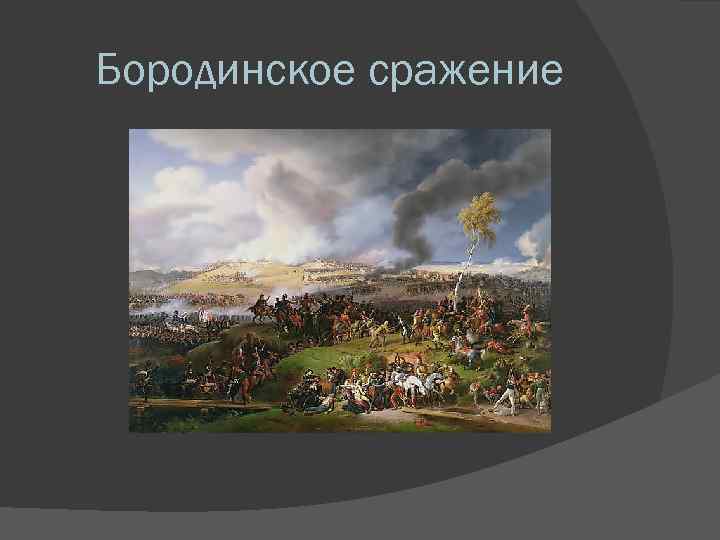 Бородинское сражение